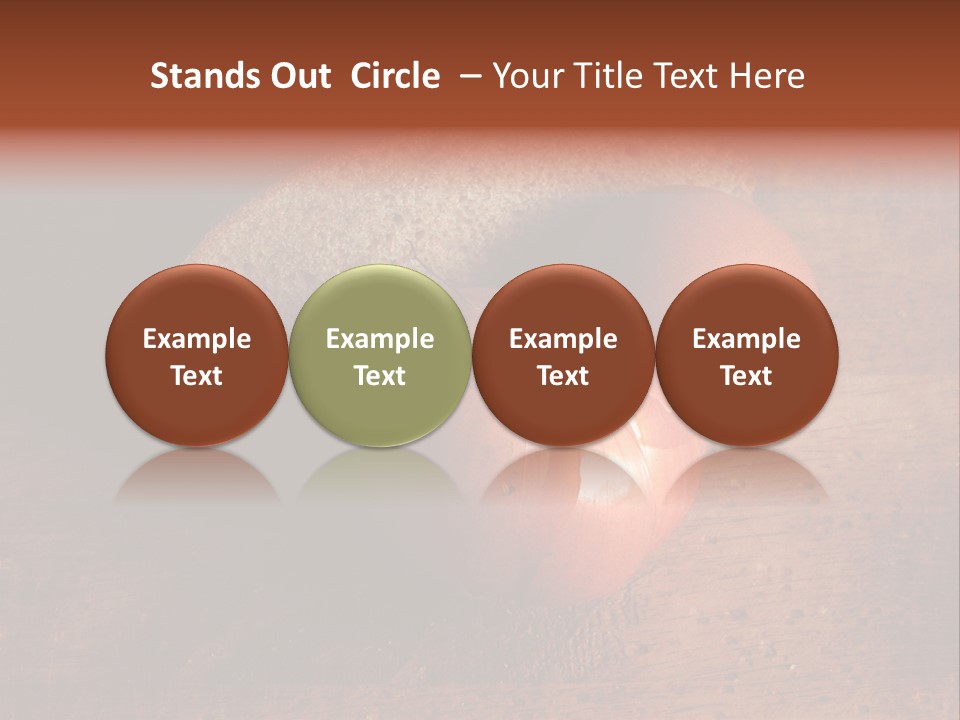 Stands Out Circle – Your Title Text Here

Example Text

Example Text

Example Text

Example Text